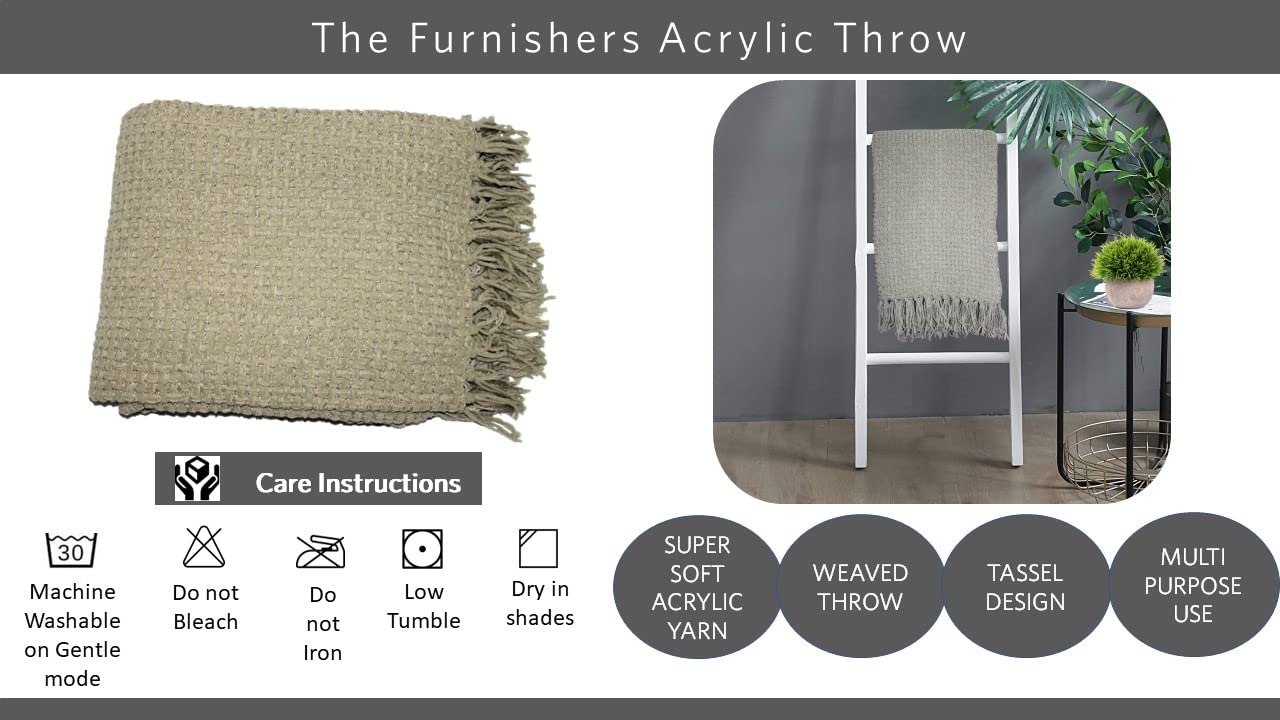 The Furnishers Acrylic Throw

Care Instructions

30
Machine Washable on Gentle mode

Do not Bleach

Do not Iron

Low Tumble

Dry in shades

SUPER SOFT ACRYLIC YARN

WEAVED THROW

TASSEL DESIGN

MULTI PURPOSE USE